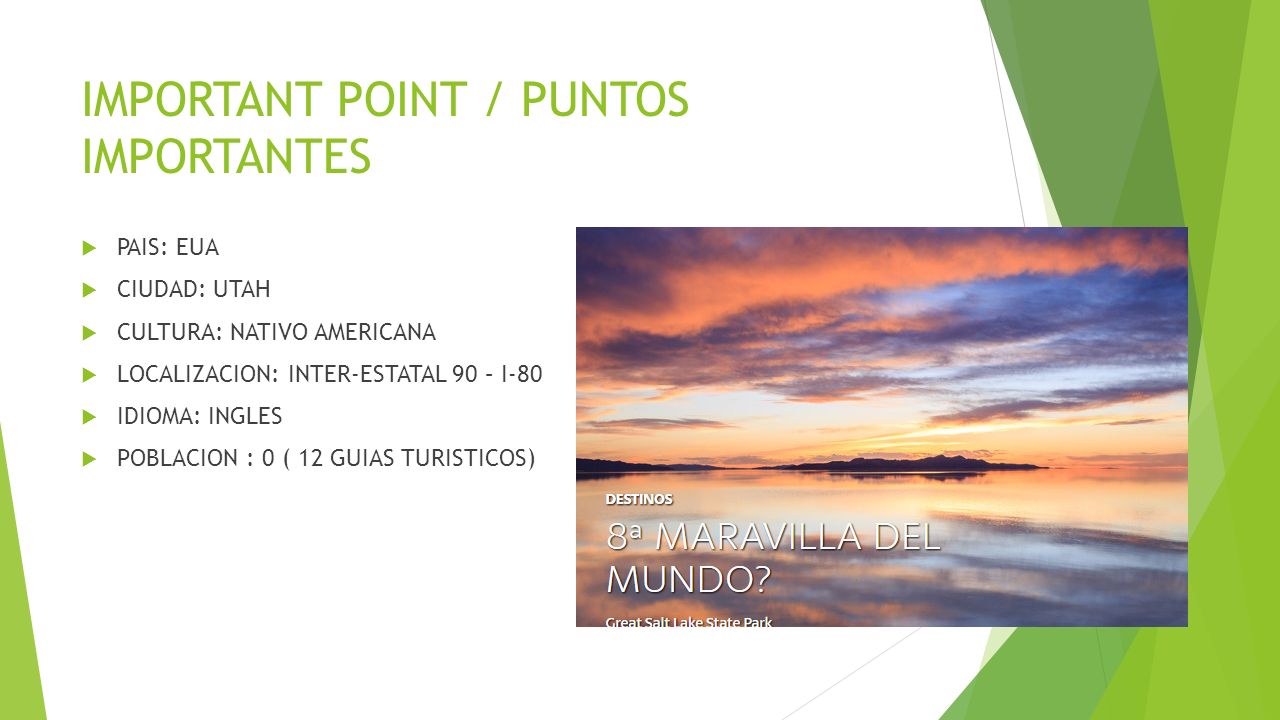 IMPORTANT POINT / PUNTOS IMPORTANTES

PAIS: EUA

CIUDAD: UTAH

CULTURA: NATIVO AMERICANA

LOCALIZACION: INTER-ESTATAL 90 – I-80

IDIOMA: INGLES

POBLACION : 0 ( 12 GUIAS TURISTICOS)

DESTINOS

8ª MARAVILLA DEL MUNDO?

Great Salt Lake State Park